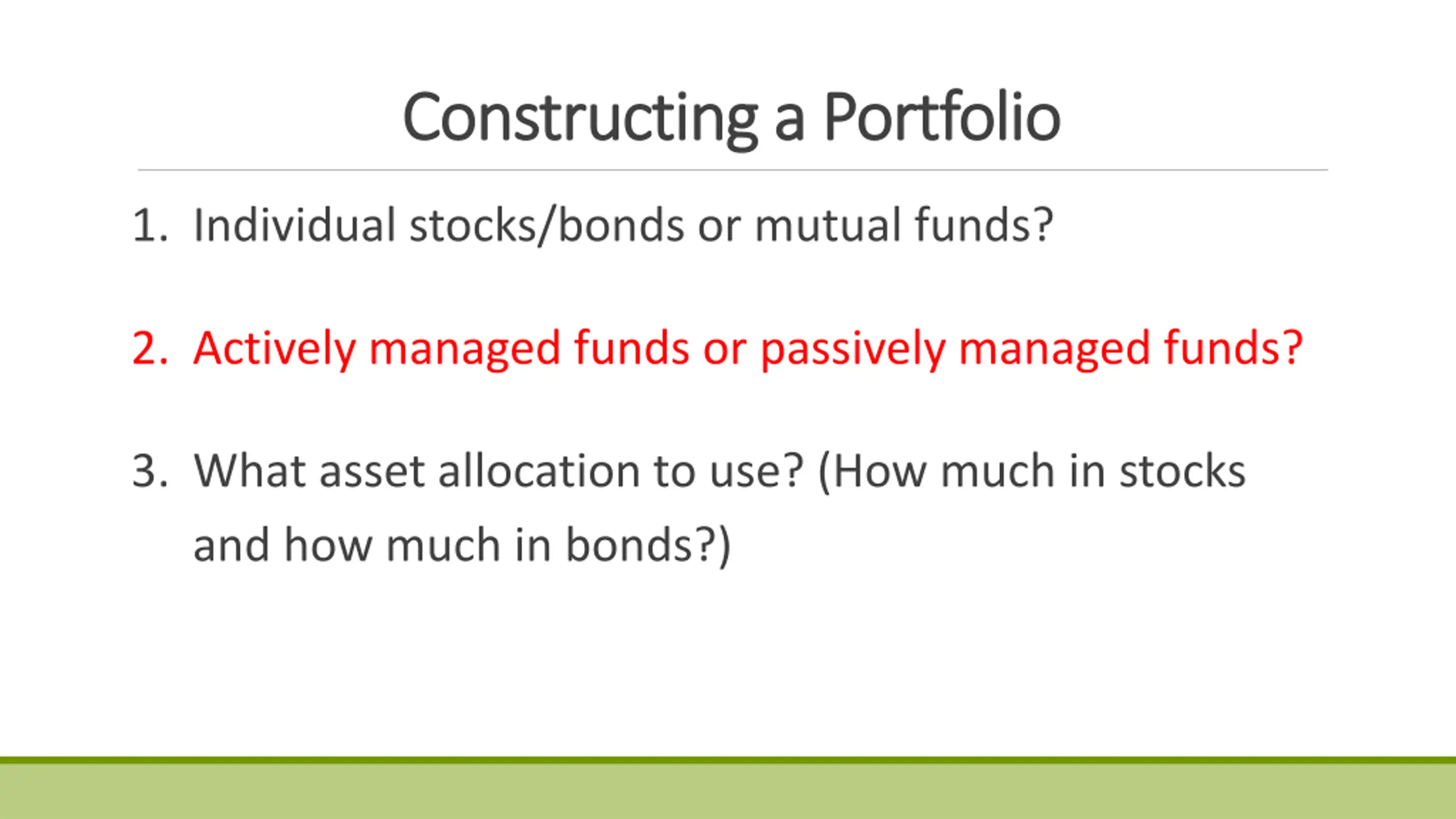 Constructing a Portfolio

1. Individual stocks/bonds or mutual funds?

2. Actively managed funds or passively managed funds?

3. What asset allocation to use? (How much in stocks and how much in bonds?)